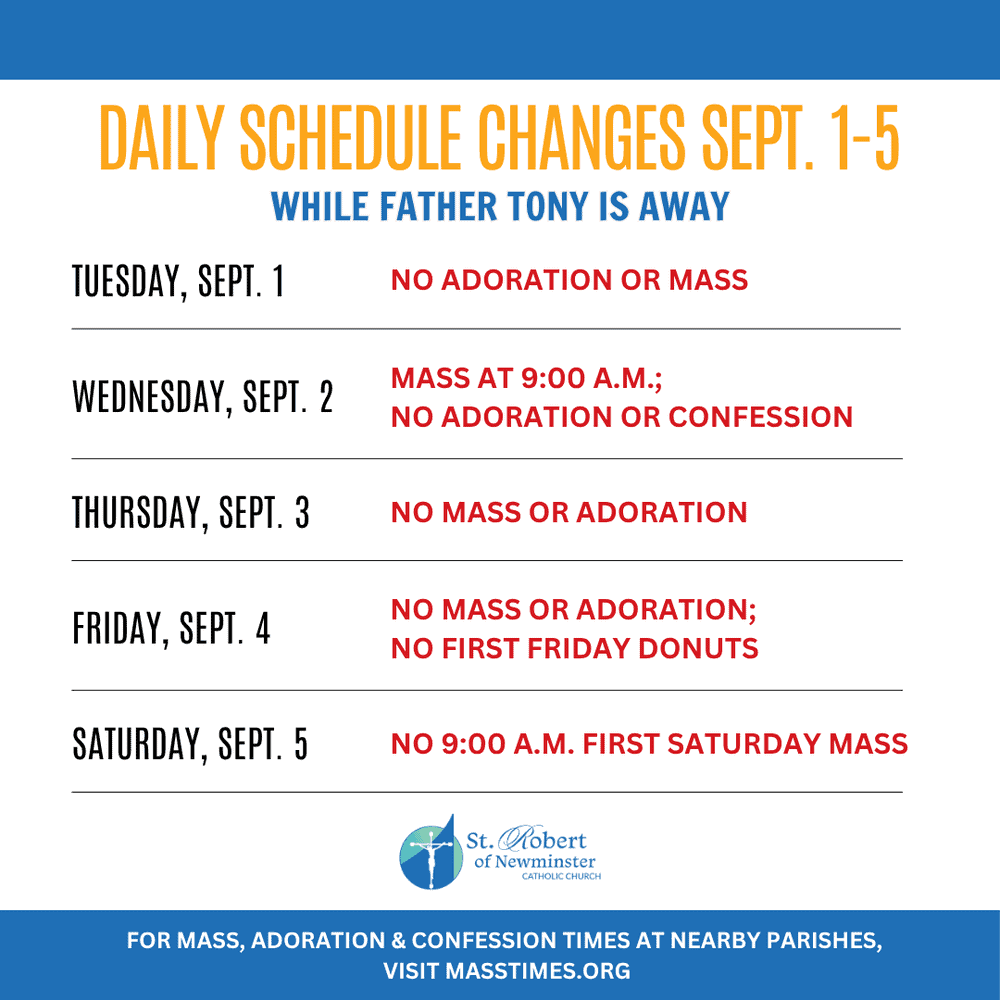 DAILY SCHEDULE CHANGES SEPT. 1-5

WHILE FATHER TONY IS AWAY

TUESDAY, SEPT. 1
NO ADORATION OR MASS

WEDNESDAY, SEPT. 2
MASS AT 9:00 A.M.;
NO ADORATION OR CONFESSION

THURSDAY, SEPT. 3
NO MASS OR ADORATION

FRIDAY, SEPT. 4
NO MASS OR ADORATION;
NO FIRST FRIDAY DONUTS

SATURDAY, SEPT. 5
NO 9:00 A.M. FIRST SATURDAY MASS

St. Robert
of Newminster
CATHOLIC CHURCH

FOR MASS, ADORATION & CONFESSION TIMES AT NEARBY PARISHES, VISIT MASSTIMES.ORG